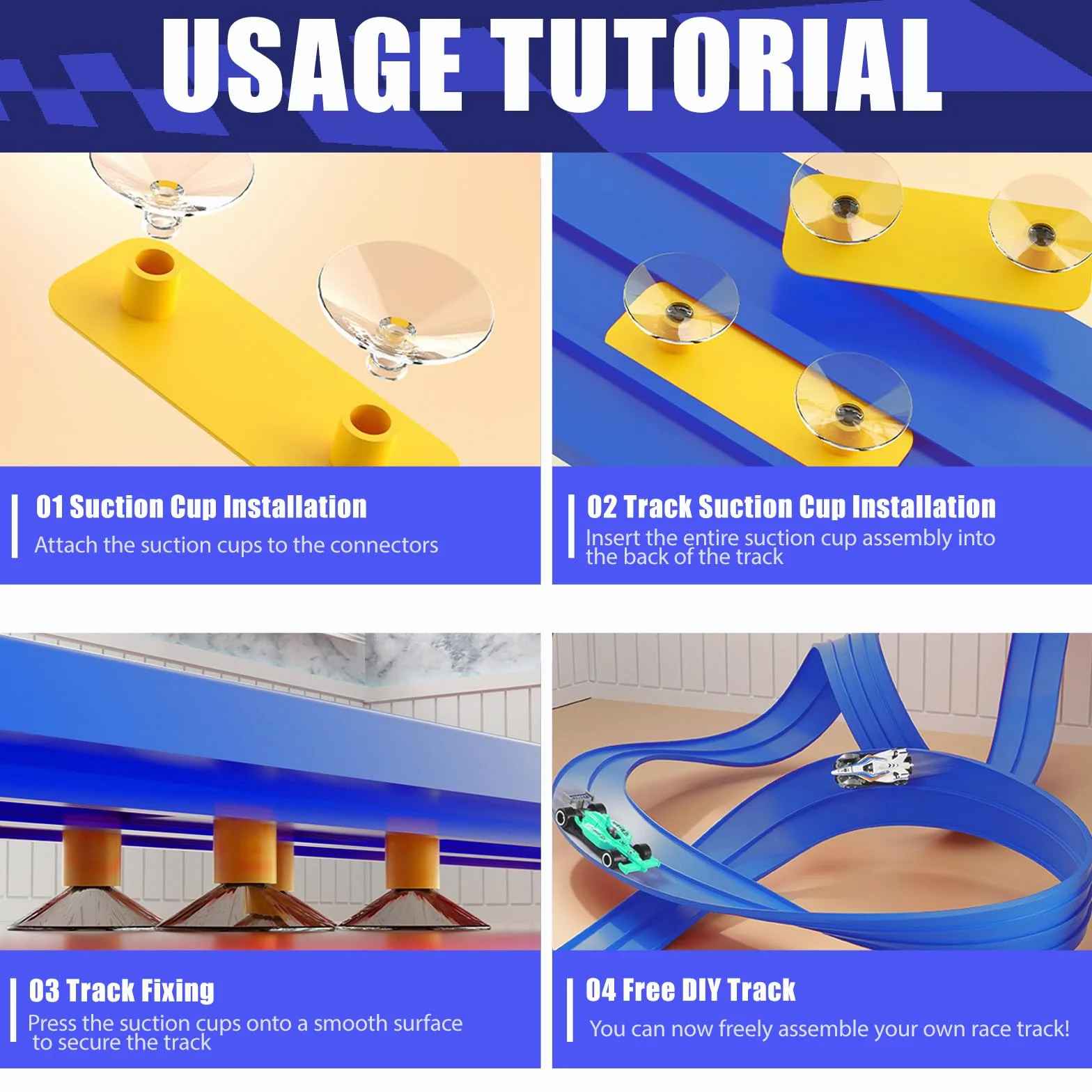 USAGE TUTORIAL

01 Suction Cup Installation
Attach the suction cups to the connectors

02 Track Suction Cup Installation
Insert the entire suction cup assembly into the back of the track

03 Track Fixing
Press the suction cups onto a smooth surface to secure the track

04 Free DIY Track
You can now freely assemble your own race track!